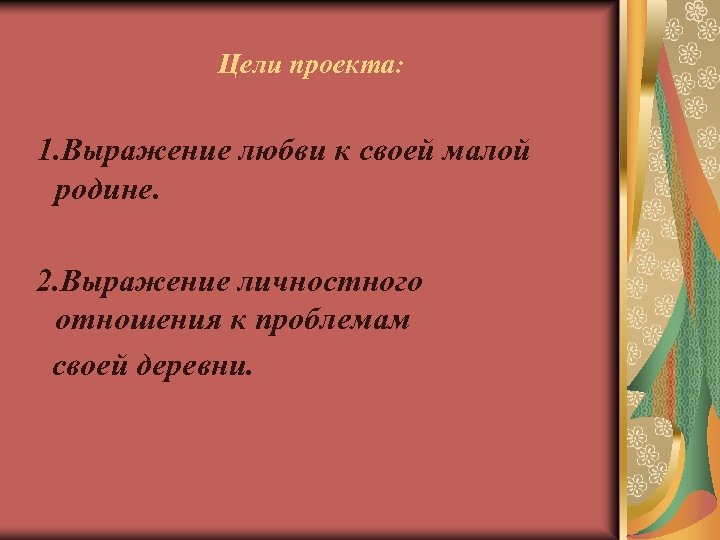 Цели проекта:

1.Выражение любви к своей малой родине.

2.Выражение личностного отношения к проблемам

своей деревни.